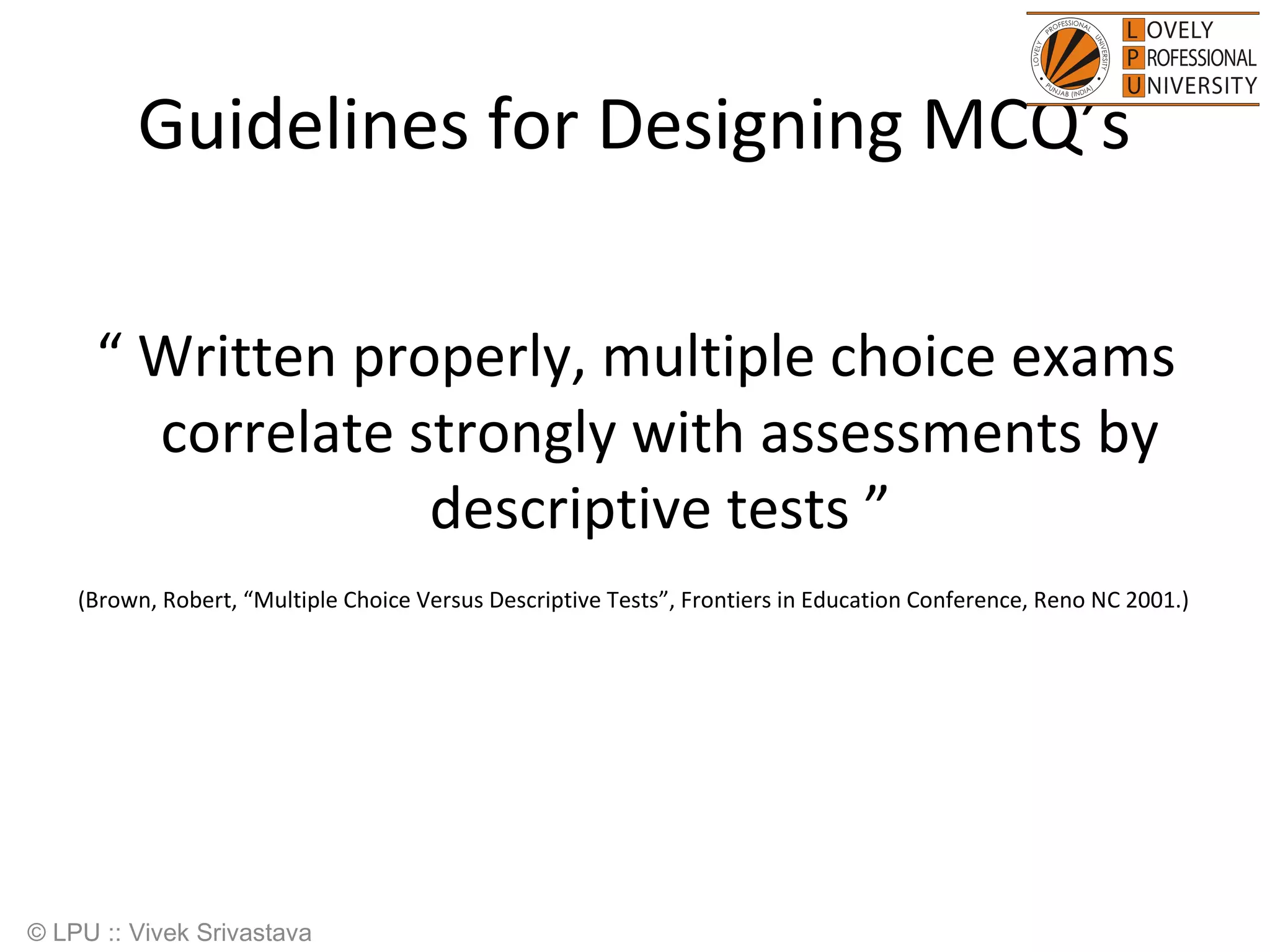 LOVELY PROFESSIONAL UNIVERSITY PUNJAB (INDIA)

LOVELY
PROFESSIONAL
UNIVERSITY

Guidelines for Designing MCQ´s

“ Written properly, multiple choice exams correlate strongly with assessments by descriptive tests ”

(Brown, Robert, “Multiple Choice Versus Descriptive Tests”, Frontiers in Education Conference, Reno NC 2001.)

© LPU :: Vivek Srivastava